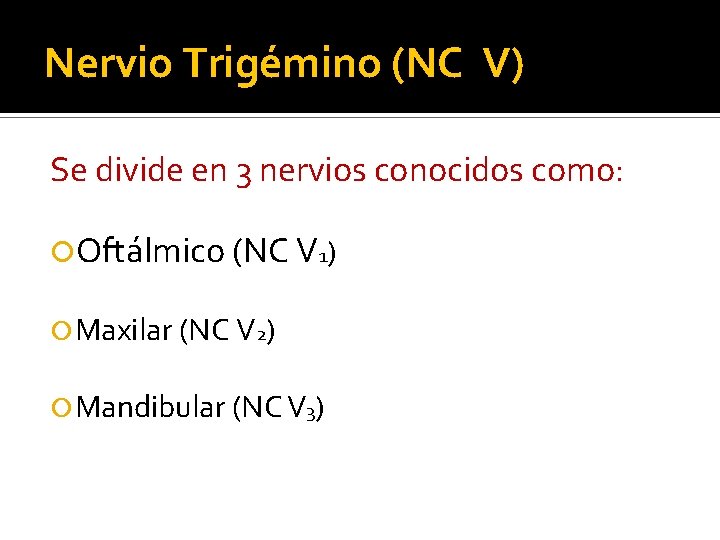 Nervio Trigémino (NC  V)

Se divide en 3 nervios conocidos como:

Oftálmico (NC $V_1$)

Maxilar (NC $V_2$)

Mandibular (NC $V_3$)